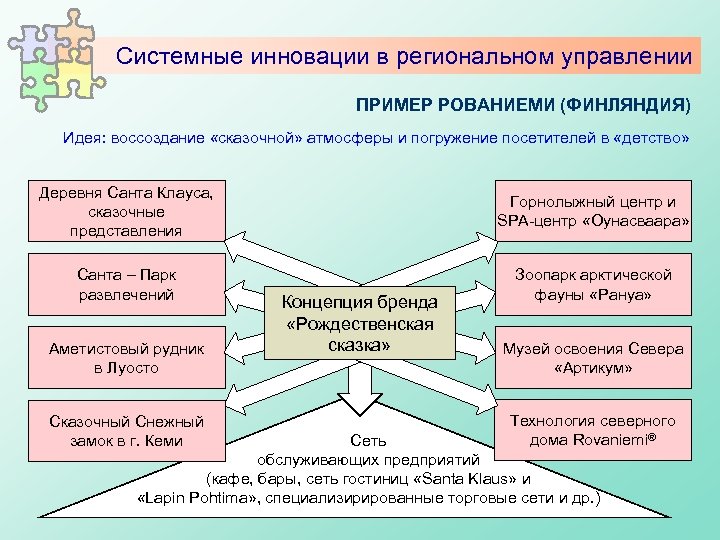 Системные инновации в региональном управлении

ПРИМЕР РОВАНИЕМИ (ФИНЛЯНДИЯ)

Идея: воссоздание «сказочной» атмосферы и погружение посетителей в «детство»

Деревня Санта Клауса, сказочные представления

Санта – Парк развлечений

Аметистовый рудник в Луосто

Сказочный Снежный замок в г. Кеми

Концепция бренда «Рождественская сказка»

Горнолыжный центр и SPA-центр «Оунасваара»

Зоопарк арктической фауны «Рануа»

Музей освоения Севера «Артикум»

Технология северного дома Rovaniemi®

Сеть обслуживающих предприятий (кафе, бары, сеть гостиниц «Santa Klaus» и «Lapin Pohtima», специализированные торговые сети и др.)